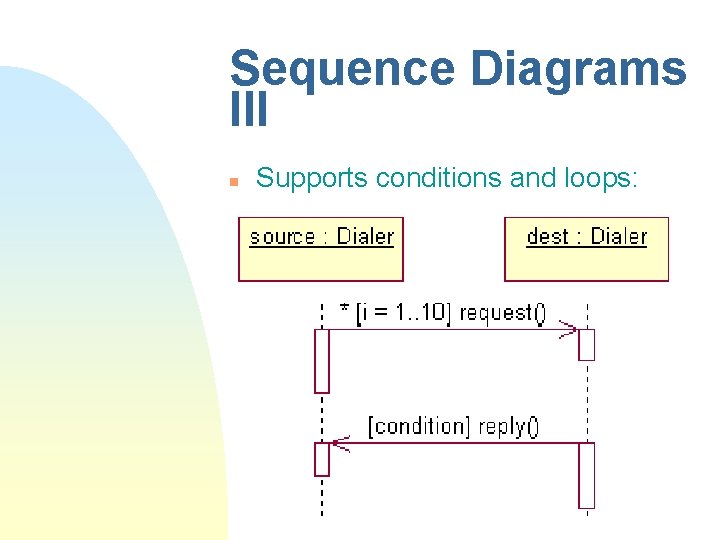 Sequence Diagrams III

Supports conditions and loops:

source : Dialer

dest : Dialer

* [i = 1..10] request()

[condition] reply()